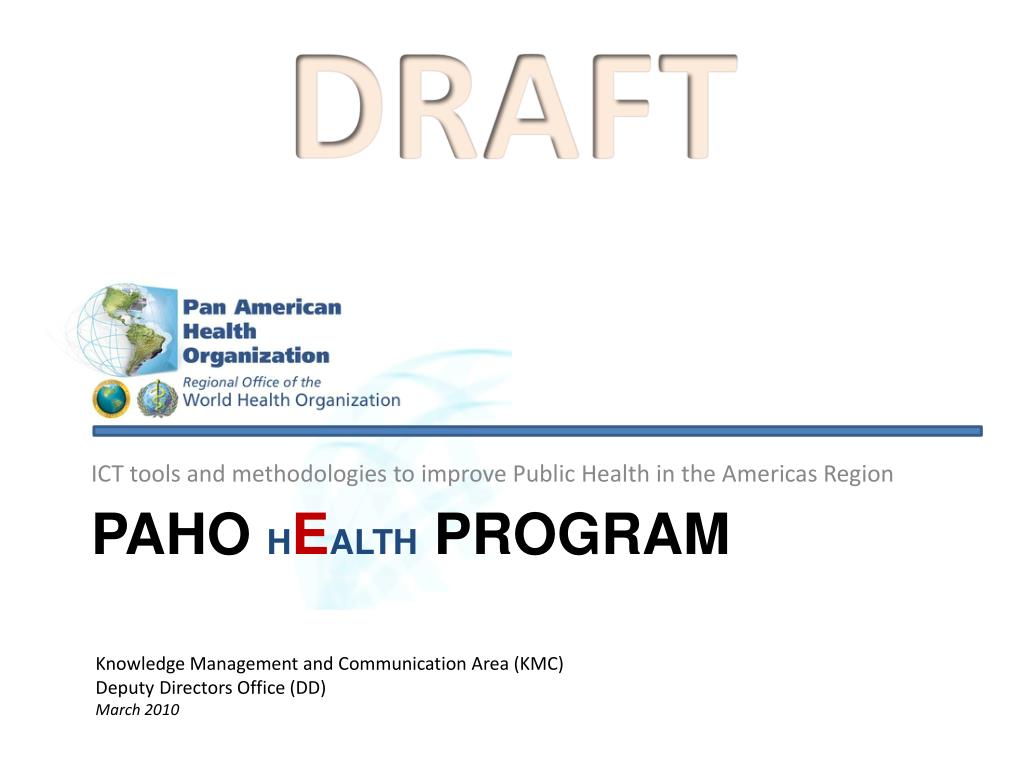 DRAFT

Pan American Health Organization
Regional Office of the World Health Organization

ICT tools and methodologies to improve Public Health in the Americas Region

PAHO HEALTH PROGRAM

Knowledge Management and Communication Area (KMC)
Deputy Directors Office (DD)
March 2010